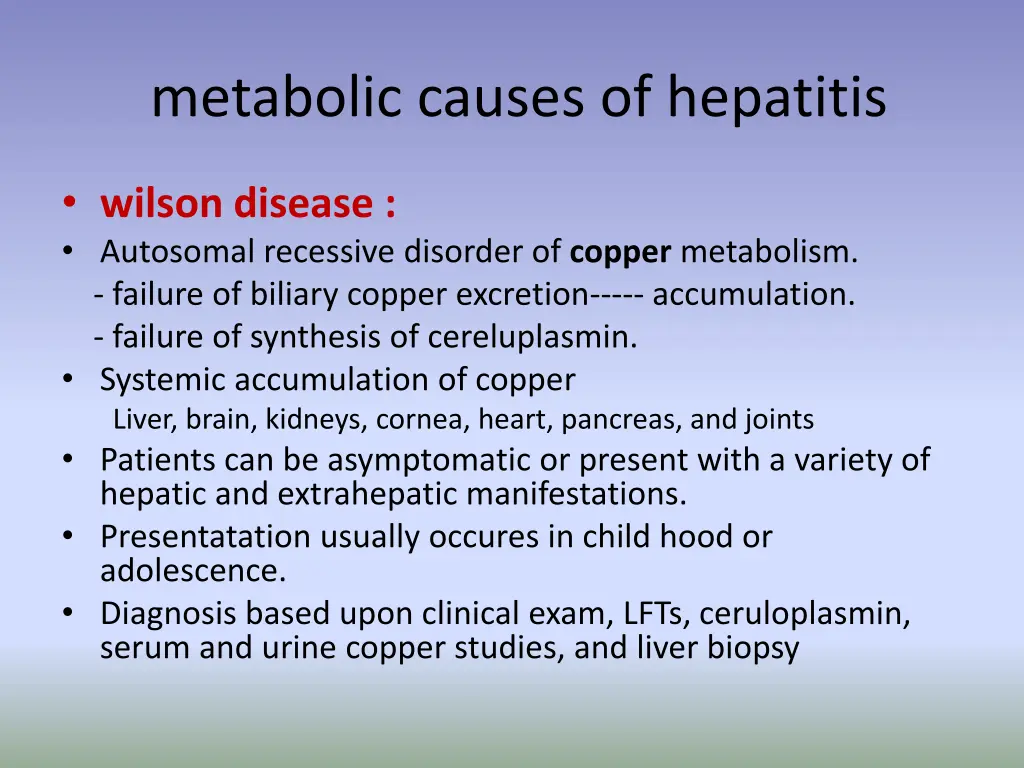 metabolic causes of hepatitis

• wilson disease :
• Autosomal recessive disorder of copper metabolism.
- failure of biliary copper excretion----- accumulation.
- failure of synthesis of cereluplasmin.
• Systemic accumulation of copper
Liver, brain, kidneys, cornea, heart, pancreas, and joints
• Patients can be asymptomatic or present with a variety of hepatic and extrahepatic manifestations.
• Presentatation usually occures in child hood or adolescence.
• Diagnosis based upon clinical exam, LFTs, ceruloplasmin, serum and urine copper studies, and liver biopsy